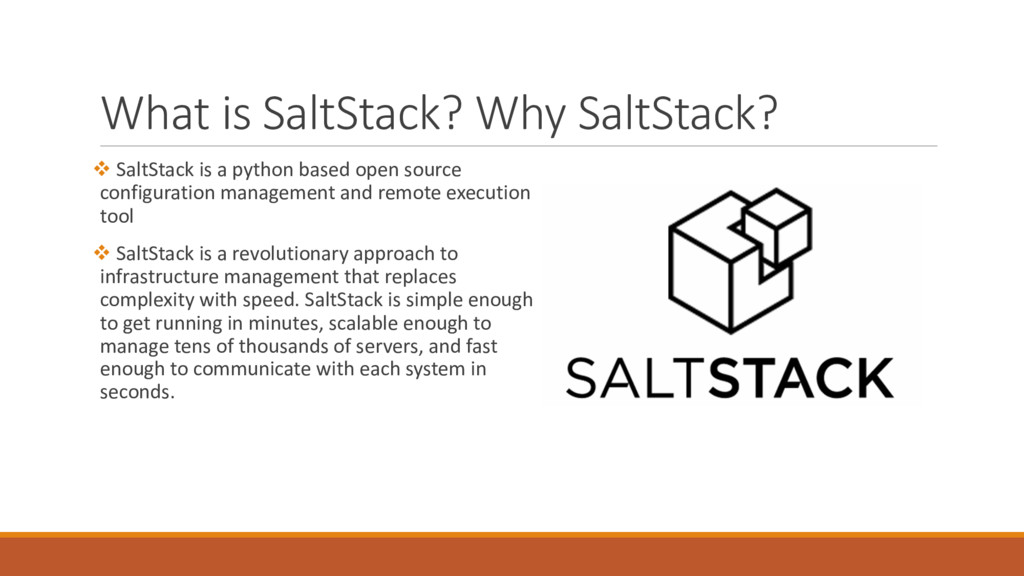 What is SaltStack? Why SaltStack?

❖ SaltStack is a python based open source configuration management and remote execution tool

❖ SaltStack is a revolutionary approach to infrastructure management that replaces complexity with speed. SaltStack is simple enough to get running in minutes, scalable enough to manage tens of thousands of servers, and fast enough to communicate with each system in seconds.

SALTSTACK